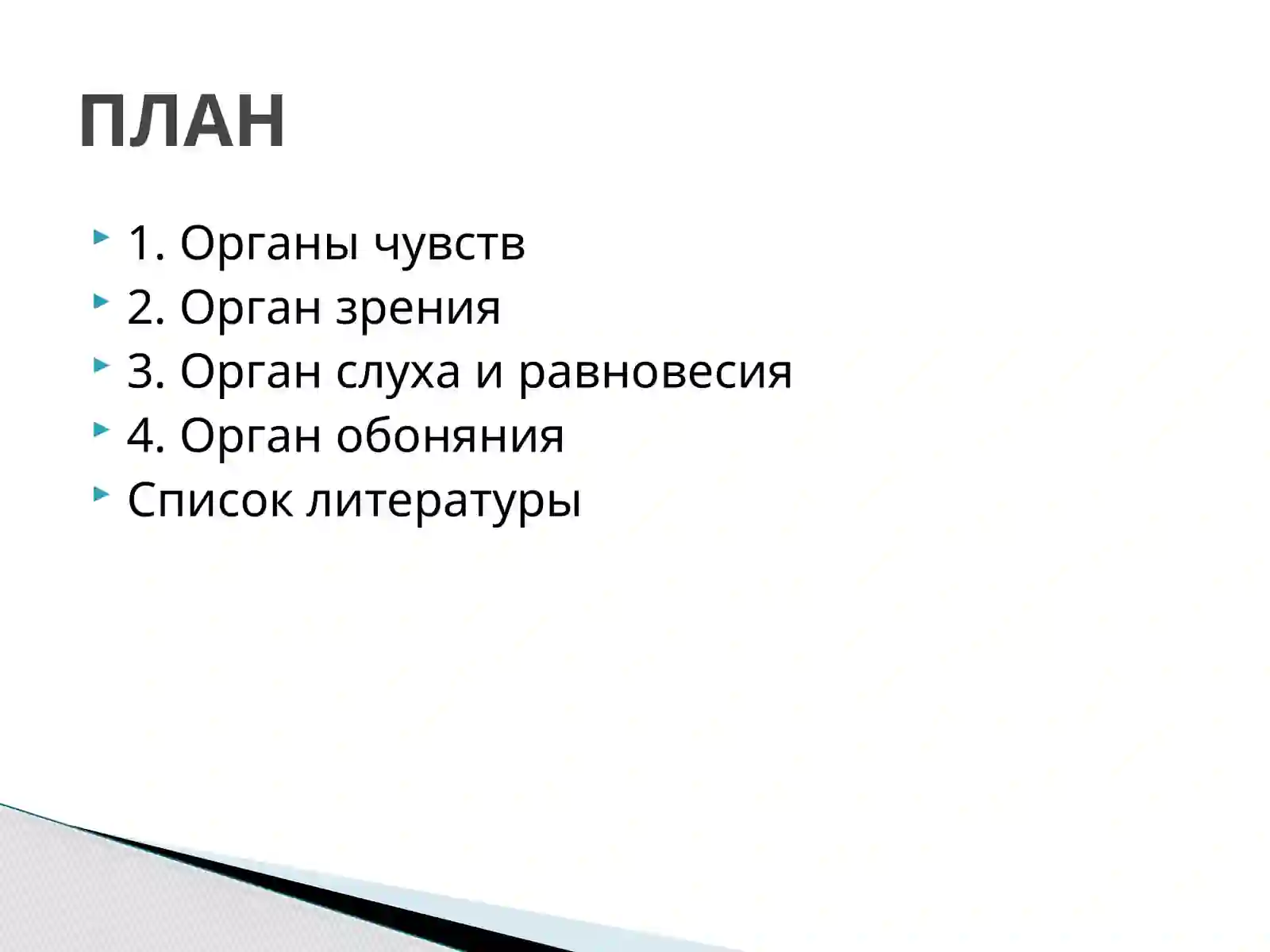 ПЛАН

1. Органы чувств
2. Орган зрения
3. Орган слуха и равновесия
4. Орган обоняния
Список литературы